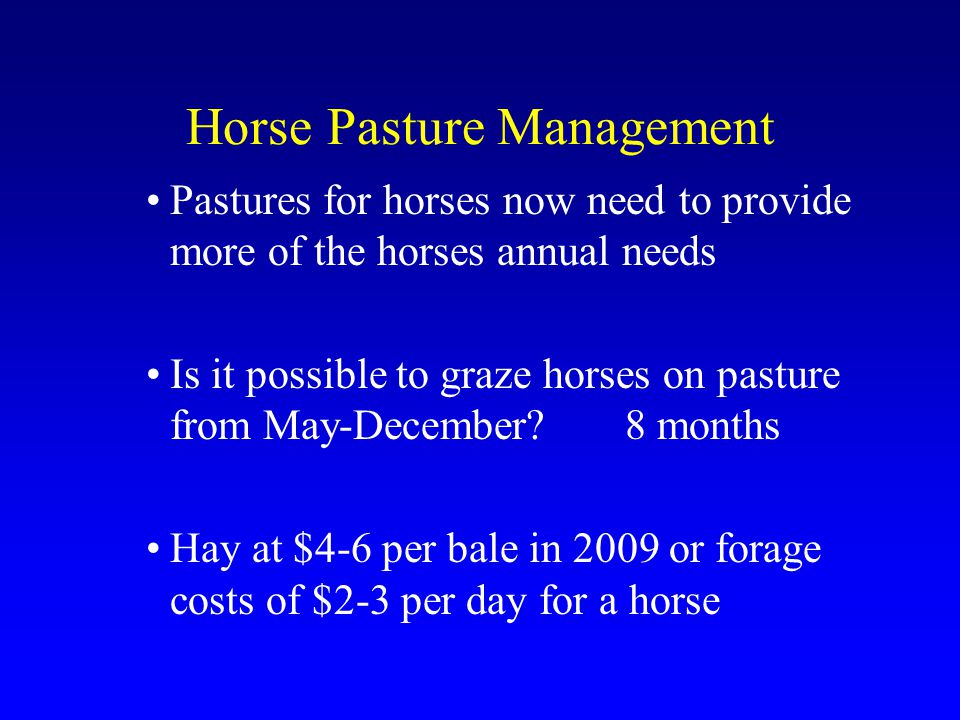 Horse Pasture Management

• Pastures for horses now need to provide more of the horses annual needs

• Is it possible to graze horses on pasture from May-December?       8 months

• Hay at \$4-6 per bale in 2009 or forage costs of \$2-3 per day for a horse